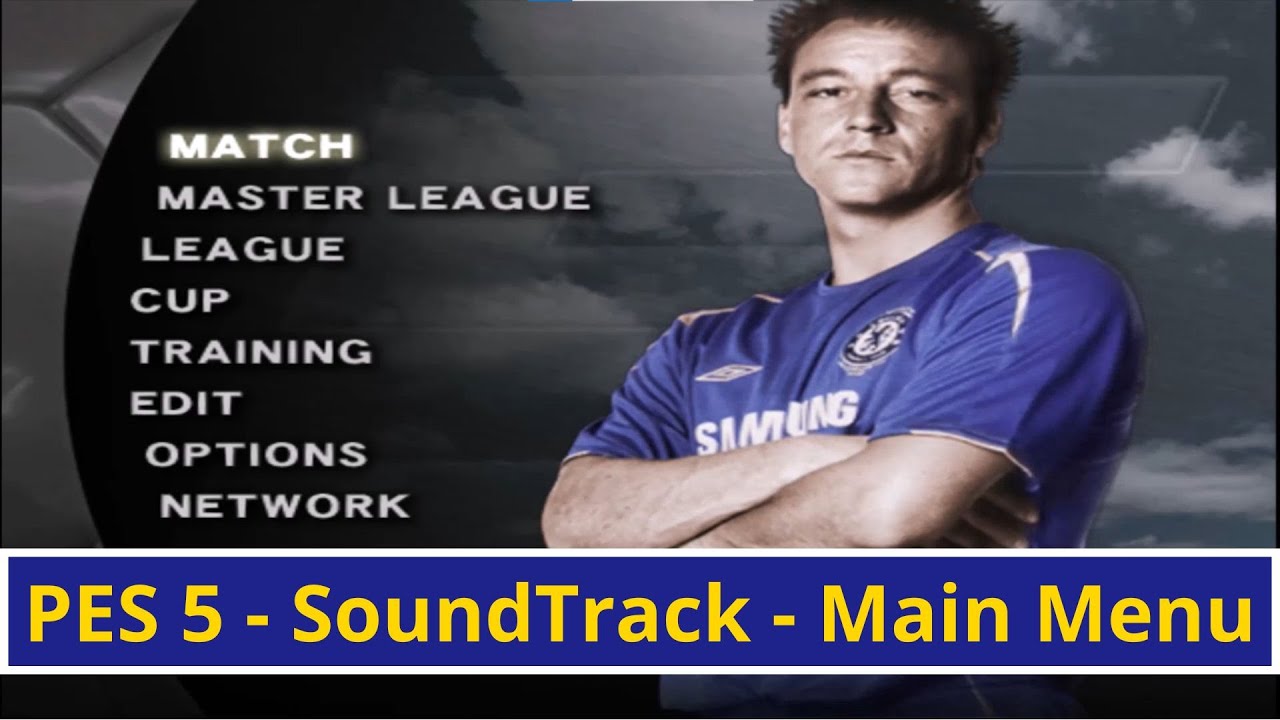 MATCH
MASTER LEAGUE
LEAGUE
CUP
TRAINING
EDIT
OPTIONS
NETWORK

SAMSUNG

PES 5 - SoundTrack - Main Menu